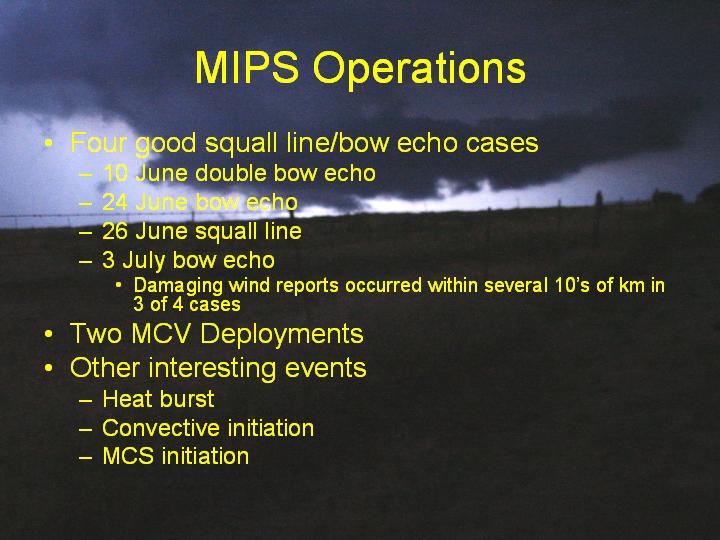 MIPS Operations

• Four good squall line/bow echo cases
– 10 June double bow echo
– 24 June bow echo
– 26 June squall line
– 3 July bow echo
• Damaging wind reports occurred within several 10's of km in 3 of 4 cases
• Two MCV Deployments
• Other interesting events
– Heat burst
– Convective initiation
– MCS initiation